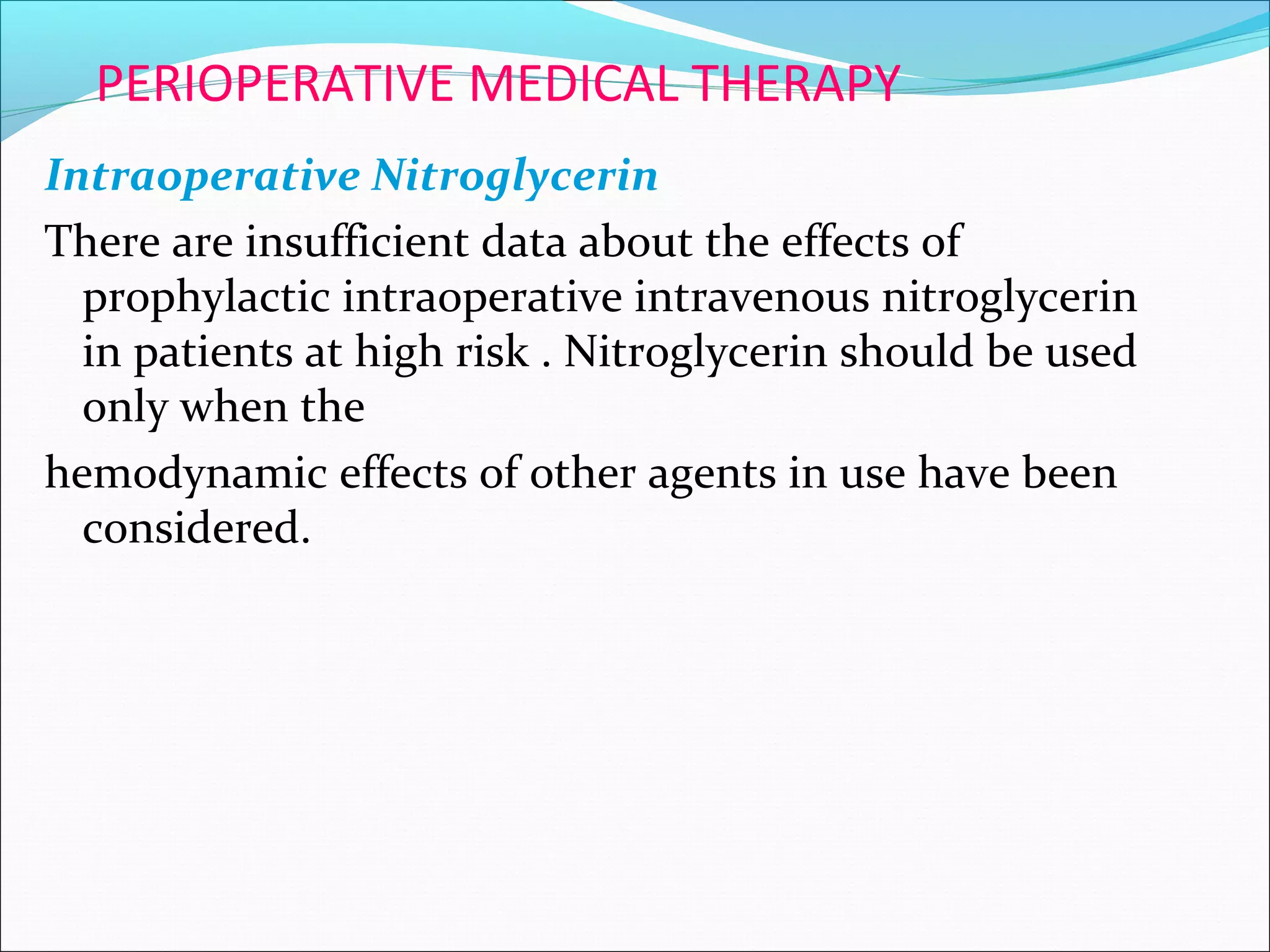 PERIOPERATIVE MEDICAL THERAPY

Intraoperative Nitroglycerin

There are insufficient data about the effects of prophylactic intraoperative intravenous nitroglycerin in patients at high risk . Nitroglycerin should be used only when the

hemodynamic effects of other agents in use have been considered.